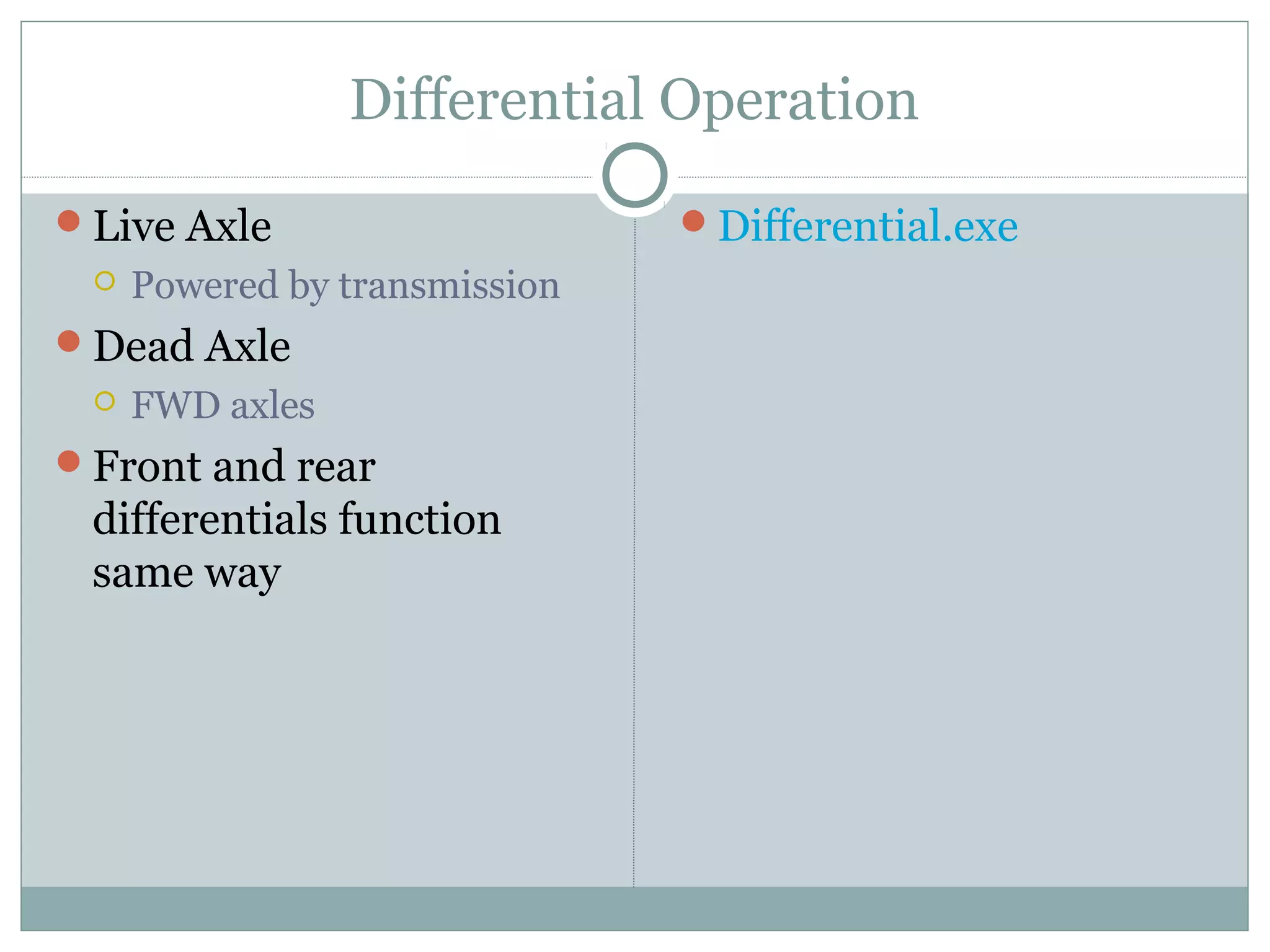 Differential Operation

Live Axle

Powered by transmission

Dead Axle

FWD axles

Front and rear differentials function same way

Differential.exe